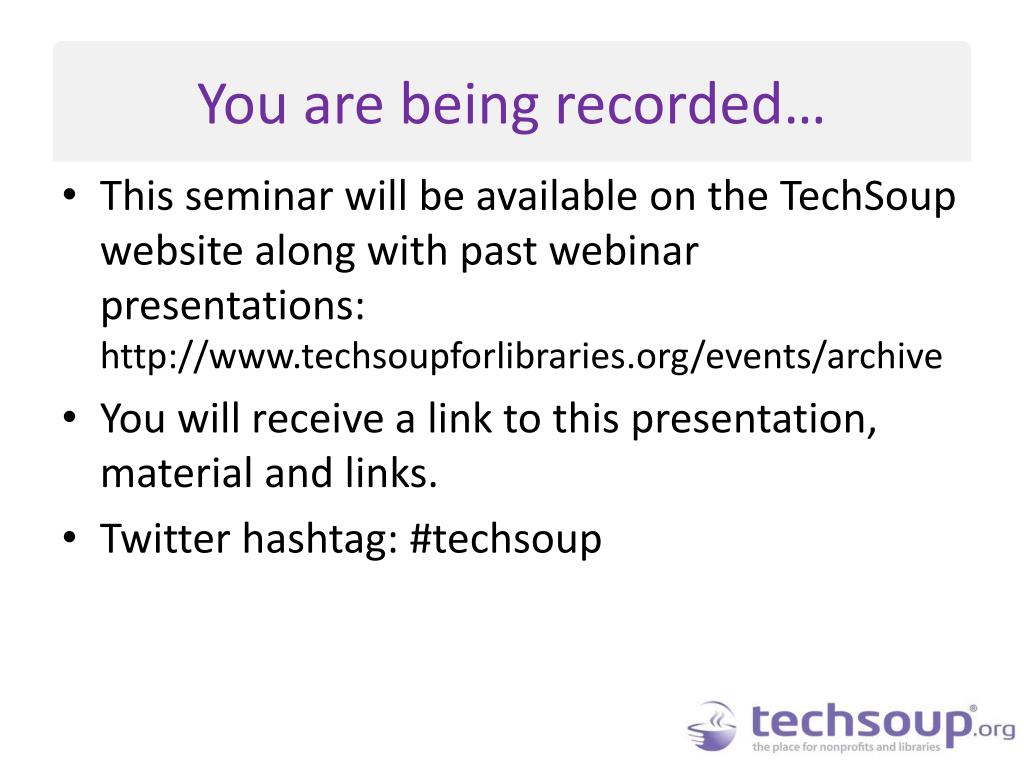 You are being recorded…

• This seminar will be available on the TechSoup website along with past webinar presentations: http://www.techsoupforlibraries.org/events/archive

• You will receive a link to this presentation, material and links.

• Twitter hashtag: #techsoup

techsoup®.org
the place for nonprofits and libraries